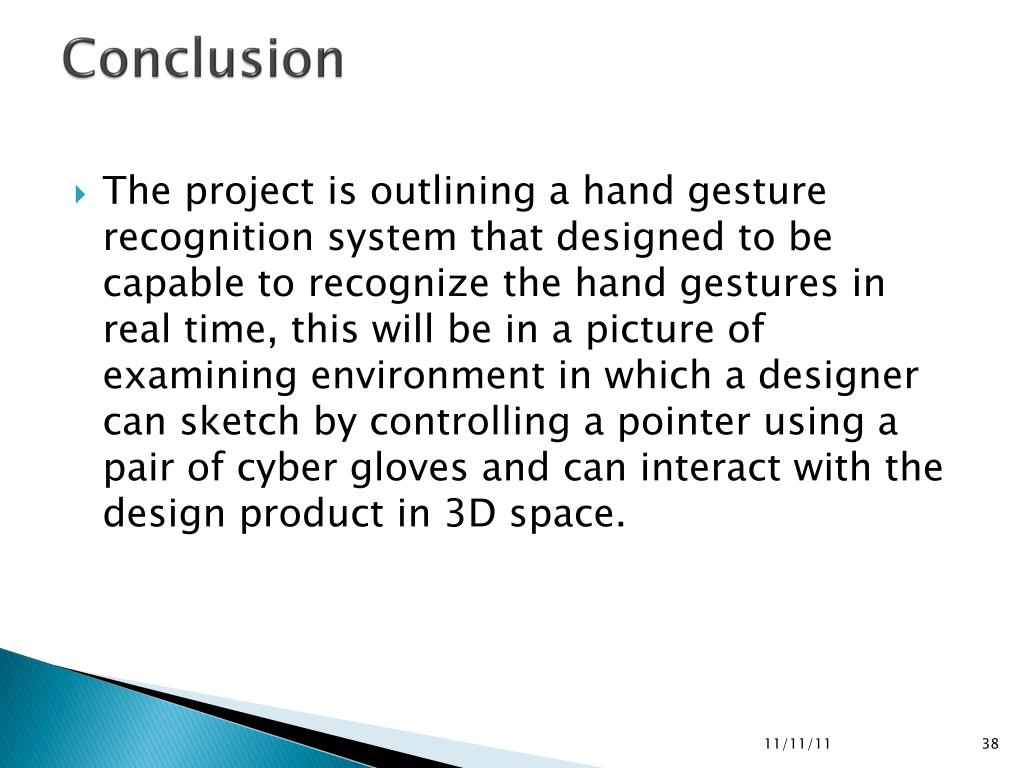 Conclusion

The project is outlining a hand gesture recognition system that designed to be capable to recognize the hand gestures in real time, this will be in a picture of examining environment in which a designer can sketch by controlling a pointer using a pair of cyber gloves and can interact with the design product in 3D space.

11/11/11

38